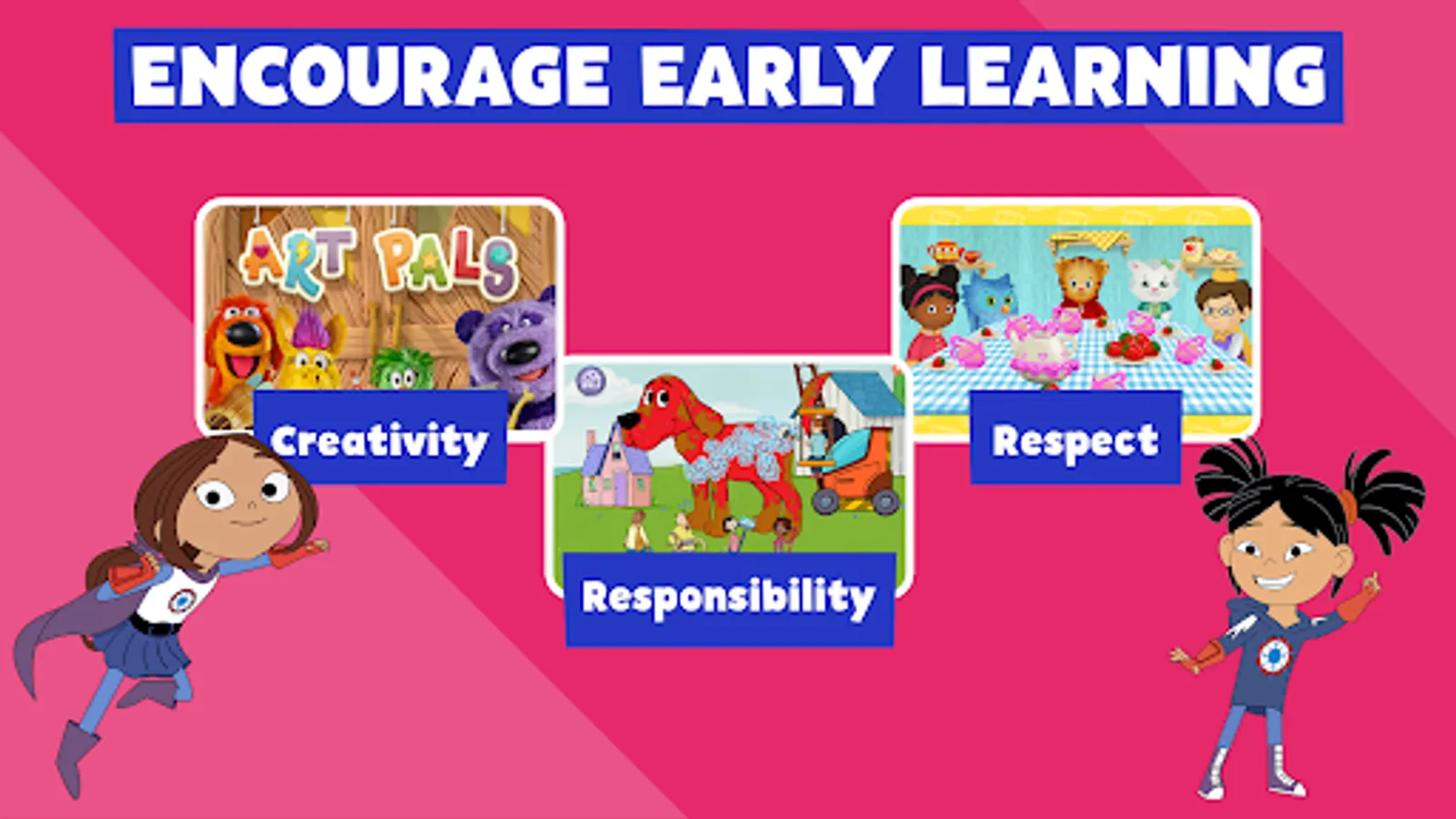 ENCOURAGE EARLY LEARNING

ART PALS

Creativity

Responsibility

Respect